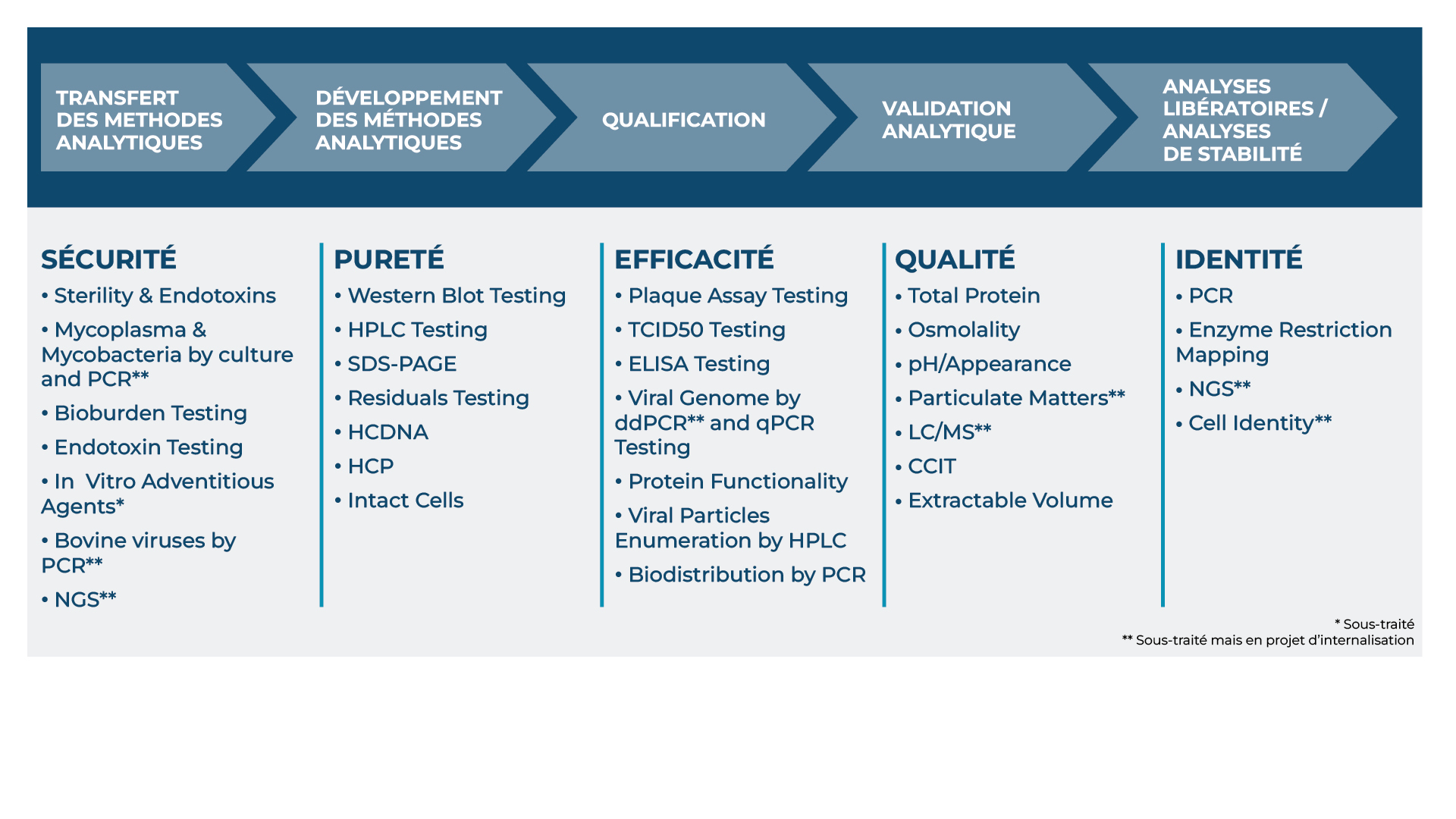 TRANSFERT DES METHODES ANALYTIQUES

DÉVELOPPEMENT DES MÉTHODES ANALYTIQUES

QUALIFICATION

VALIDATION ANALYTIQUE

ANALYSES LIBÉRATOIRES / ANALYSES DE STABILITÉ

SÉCURITÉ
• Sterility & Endotoxins
• Mycoplasma & Mycobacteria by culture and PCR**
• Bioburden Testing
• Endotoxin Testing
• In Vitro Adventitious Agents*
• Bovine viruses by PCR**
• NGS**

PURETÉ
• Western Blot Testing
• HPLC Testing
• SDS-PAGE
• Residuals Testing
• HCDNA
• HCP
• Intact Cells

EFFICACITÉ
• Plaque Assay Testing
• TCID50 Testing
• ELISA Testing
• Viral Genome by ddPCR** and qPCR Testing
• Protein Functionality
• Viral Particles Enumeration by HPLC
• Biodistribution by PCR

QUALITÉ
• Total Protein
• Osmolality
• pH/Appearance
• Particulate Matters**
• LC/MS**
• CCIT
• Extractable Volume

IDENTITÉ
• PCR
• Enzyme Restriction Mapping
• NGS**
• Cell Identity**

* Sous-traité
** Sous-traité mais en projet d'internalisation